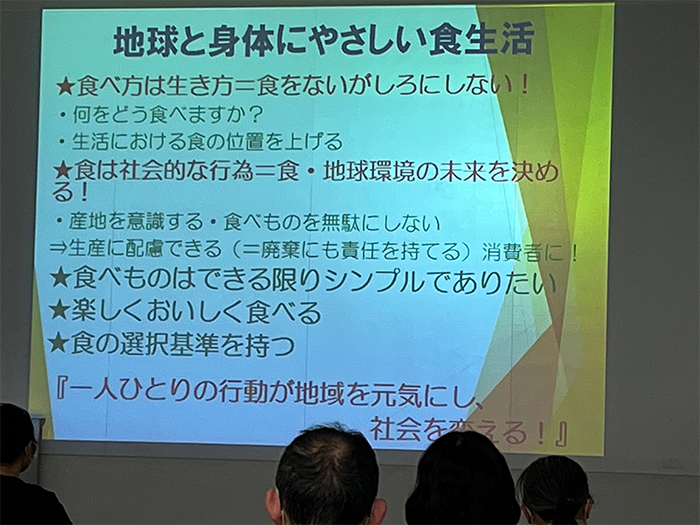 地球と身体にやさしい食生活

★食べ方は生き方＝食をないがしろにしない！

・何をどう食べますか？

・生活における食の位置を上げる

★食は社会的な行為＝食・地球環境の未来を決める！

・産地を意識する・食べものを無駄にしない

⇒生産に配慮できる（＝廃棄にも責任を持てる）消費者に！

★食べものはできる限りシンプルでありたい

★楽しくおいしく食べる

★食の選択基準を持つ

『一人ひとりの行動が地域を元気にし、社会を変える！』